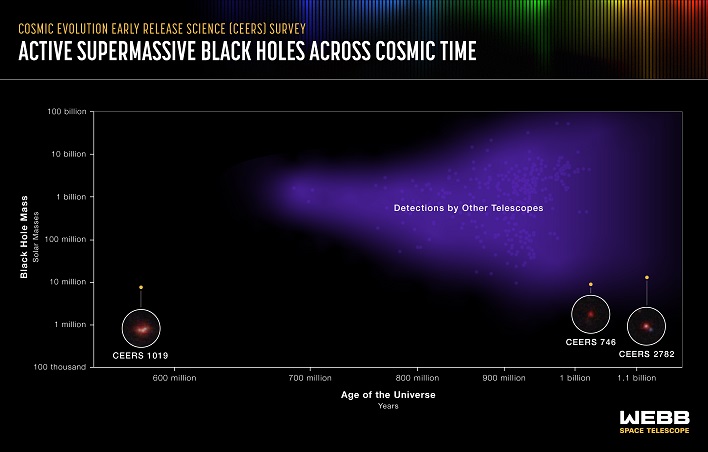 COSMIC EVOLUTION EARLY RELEASE SCIENCE (CEERS) SURVEY
ACTIVE SUPERMASSIVE BLACK HOLES ACROSS COSMIC TIME

Black Hole Mass
Solar Masses

100 billion
10 billion
1 billion
100 million
10 million
1 million
100 thousand

Detections by Other Telescopes

CEERS 1019
CEERS 746
CEERS 2782

600 million
700 million
800 million
900 million
1 billion
1.1 billion

Age of the Universe
Years

WEBB
SPACE TELESCOPE